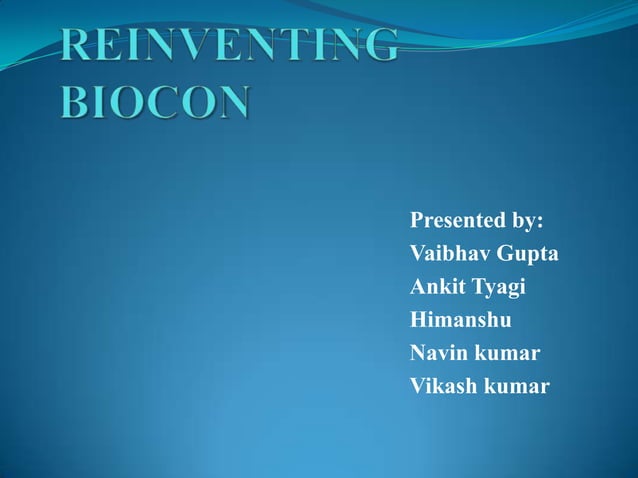 REINVENTING BIOCON

Presented by:
Vaibhav Gupta
Ankit Tyagi
Himanshu
Navin kumar
Vikash kumar